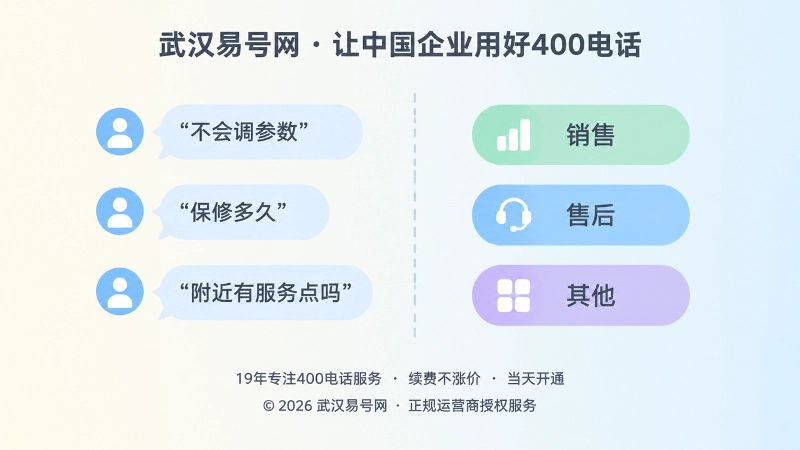 武汉易号网 · 让中国企业用好400电话

“不会调参数”

“保修多久”

“附近有服务点吗”

销售

售后

其他

19年专注400电话服务 · 续费不涨价 · 当天开通

© 2026 武汉易号网 · 正规运营商授权服务